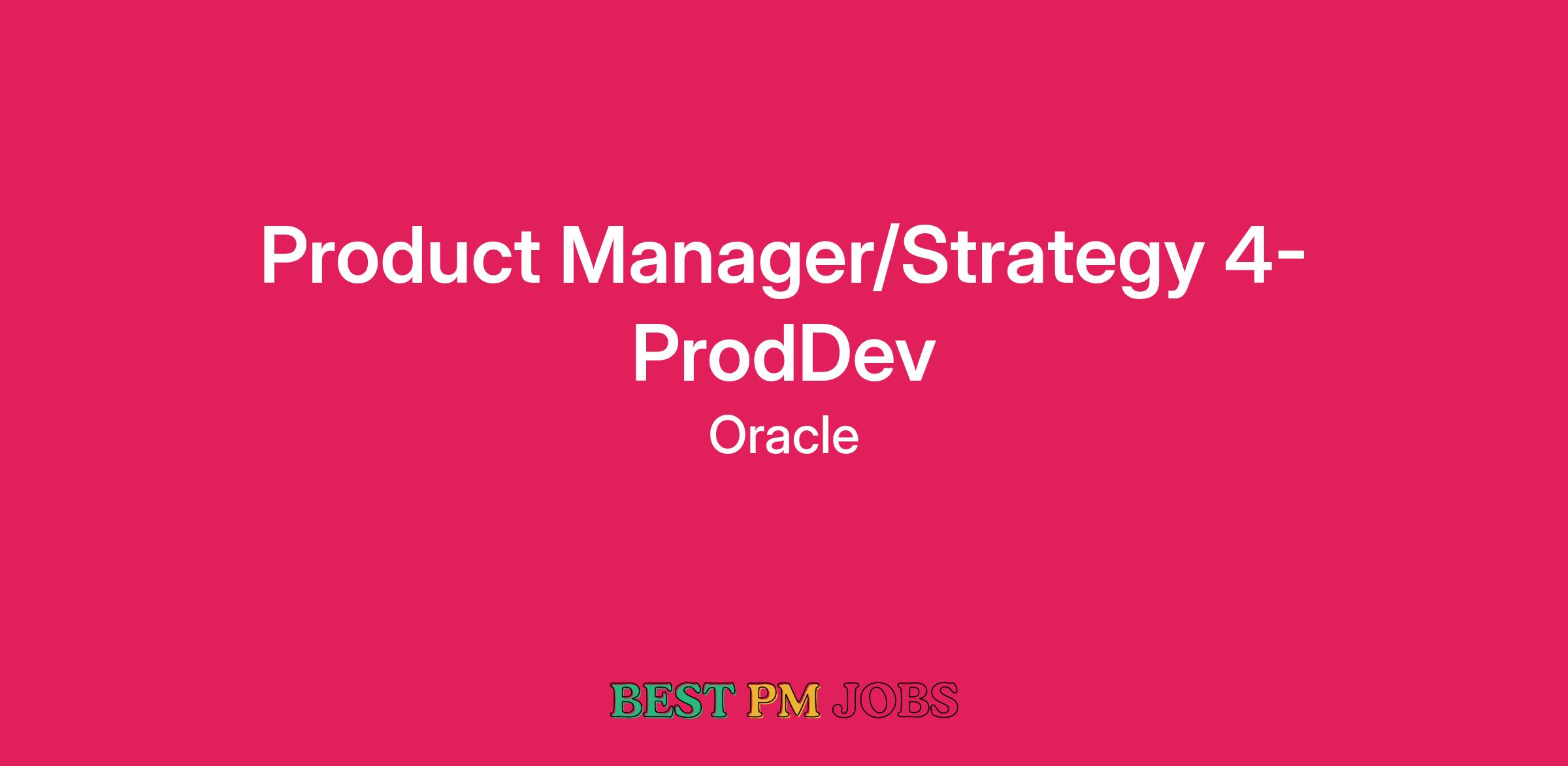 Product Manager/Strategy 4-ProdDev

Oracle

BEST PM JOBS